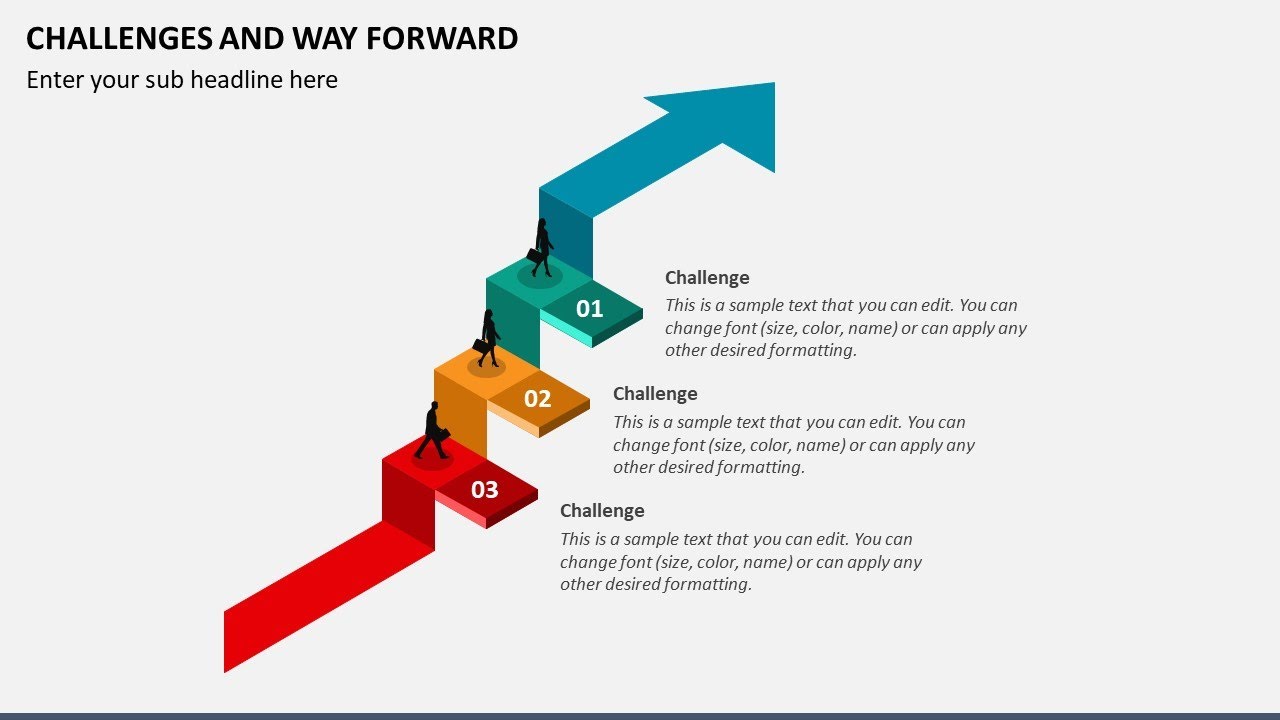 CHALLENGES AND WAY FORWARD

Enter your sub headline here

01

Challenge

This is a sample text that you can edit. You can change font (size, color, name) or can apply any other desired formatting.

02

Challenge

This is a sample text that you can edit. You can change font (size, color, name) or can apply any other desired formatting.

03

Challenge

This is a sample text that you can edit. You can change font (size, color, name) or can apply any other desired formatting.